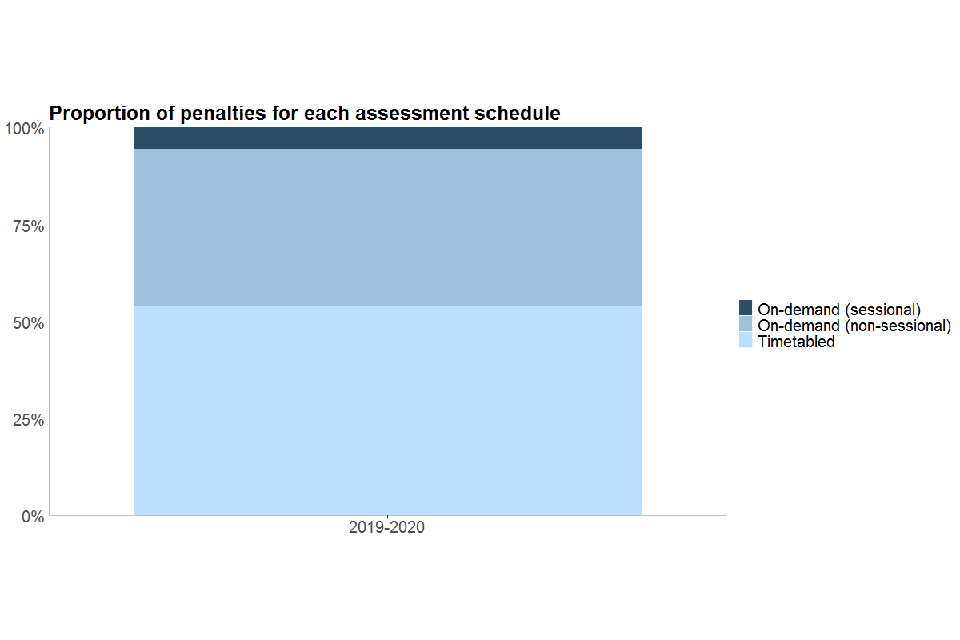 Proportion of penalties for each assessment schedule

100%
75%
50%
25%
0%

2019-2020

On-demand (sessional)
On-demand (non-sessional)
Timetabled